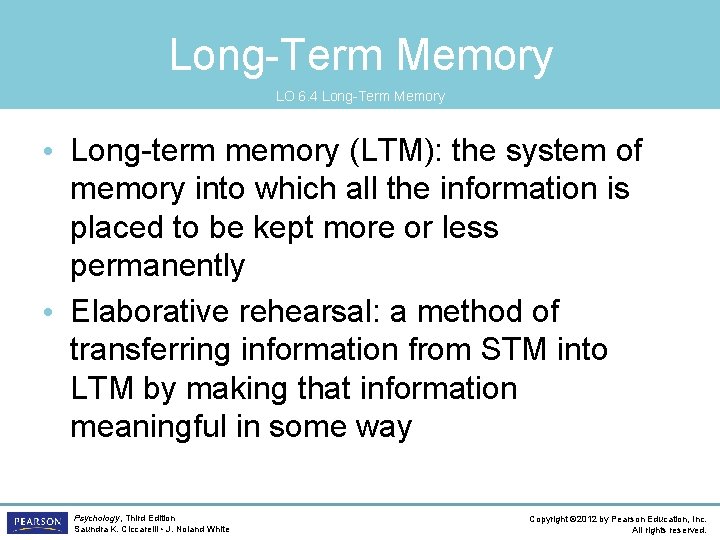 Long-Term Memory

LO 6.4 Long-Term Memory

• Long-term memory (LTM): the system of memory into which all the information is placed to be kept more or less permanently

• Elaborative rehearsal: a method of transferring information from STM into LTM by making that information meaningful in some way

PEARSON

Psychology, Third Edition
Saundra K. Ciccarelli • J. Noland White

Copyright ©2012 by Pearson Education, Inc.
All rights reserved.